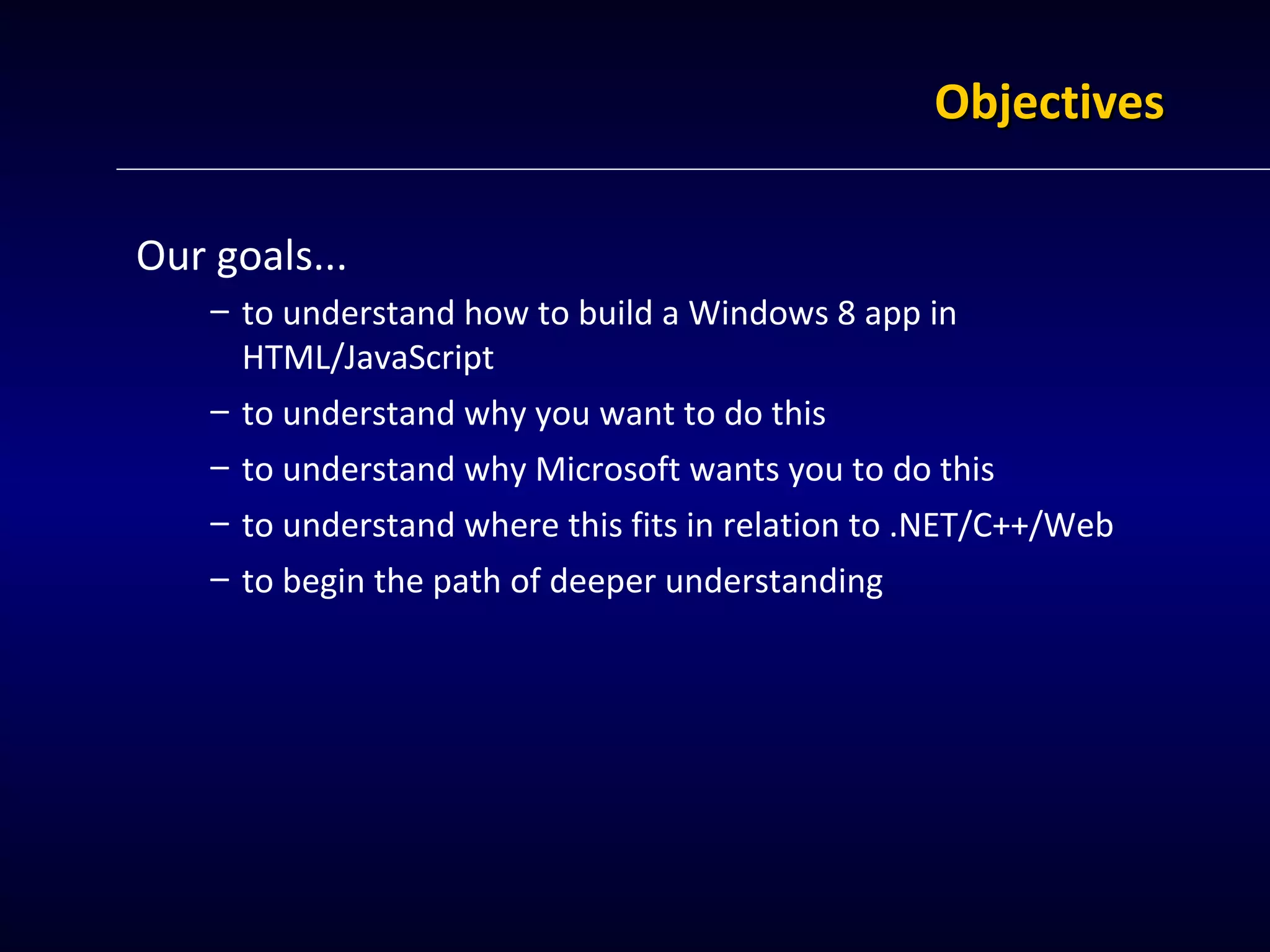 Objectives

Our goals...

– to understand how to build a Windows 8 app in HTML/JavaScript

– to understand why you want to do this

– to understand why Microsoft wants you to do this

– to understand where this fits in relation to .NET/C++/Web

– to begin the path of deeper understanding